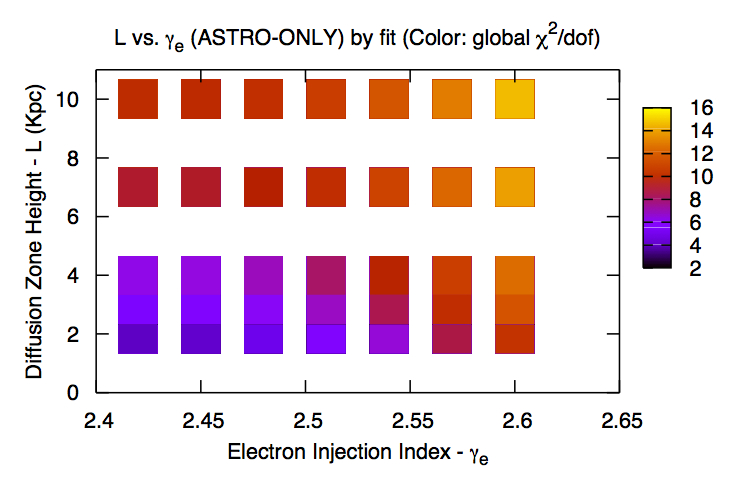 L vs. $\gamma_e$ (ASTRO-ONLY) by fit (Color: global $\chi^2$/dof)

Diffusion Zone Height - L (Kpc)

10
8
6
4
2
0

2.4
2.45
2.5
2.55
2.6
2.65

Electron Injection Index - $\gamma_e$

16
14
12
10
8
6
4
2